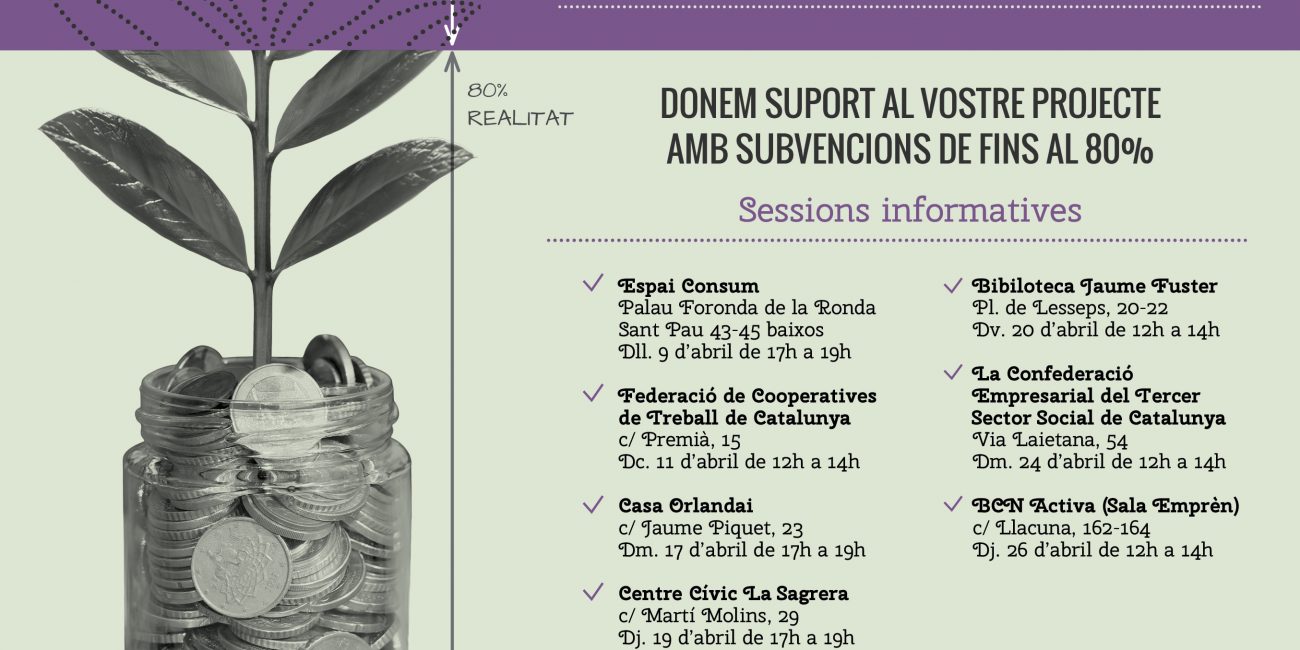 80%
REALITAT

DONEM SUPORT AL VOSTRE PROJECTE AMB SUBVENCIONS DE FINS AL 80%

Sessions informatives

Espai Consum
Palau Foronda de la Ronda Sant Pau 43-45 baixos
Dll. 9 d'abril de 17h a 19h

Federació de Cooperatives de Treball de Catalunya
c/ Premià, 15
Dc. 11 d'abril de 12h a 14h

Casa Orlandai
c/ Jaume Piquet, 23
Dm. 17 d'abril de 17h a 19h

Centre Cívic La Sagrera
c/ Martí Molins, 29
Dj. 19 d'abril de 17h a 19h

Bibiloteca Jaume Fuster
Pl. de Lesseps, 20-22
Dv. 20 d'abril de 12h a 14h

La Confederació Empresarial del Tercer Sector Social de Catalunya
Via Laietana, 54
Dm. 24 d'abril de 12h a 14h

BCN Activa (Sala Emprèn)
c/ Llacuna, 162-164
Dj. 26 d'abril de 12h a 14h